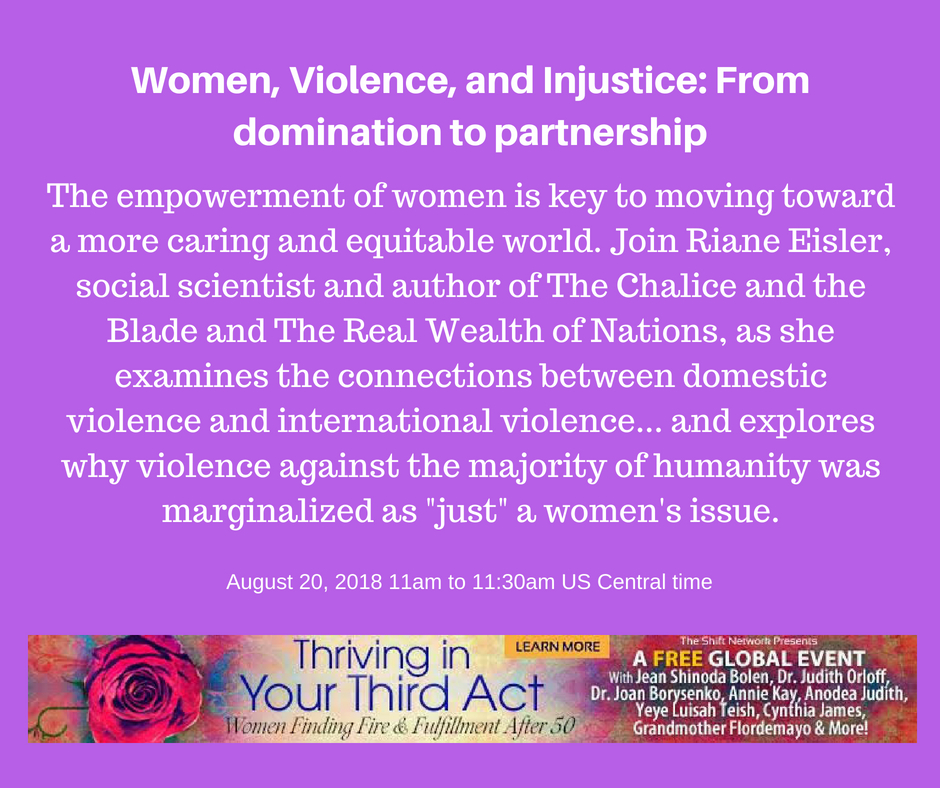 Women, Violence, and Injustice: From domination to partnership

The empowerment of women is key to moving toward a more caring and equitable world. Join Riane Eisler, social scientist and author of The Chalice and the Blade and The Real Wealth of Nations, as she examines the connections between domestic violence and international violence... and explores why violence against the majority of humanity was marginalized as "just" a women's issue.

August 20, 2018 11am to 11:30am US Central time

Thriving in Your Third Act

Women Finding Fire & Fulfillment After 50

LEARN MORE

The Shift Network Presents

A FREE GLOBAL EVENT

With Jean Shinoda Bolen, Dr. Judith Orloff, Dr. Joan Borysenko, Annie Kay, Anodea Judith, Yeye Luisah Teish, Cynthia James, Grandmother Flordemayo & More!